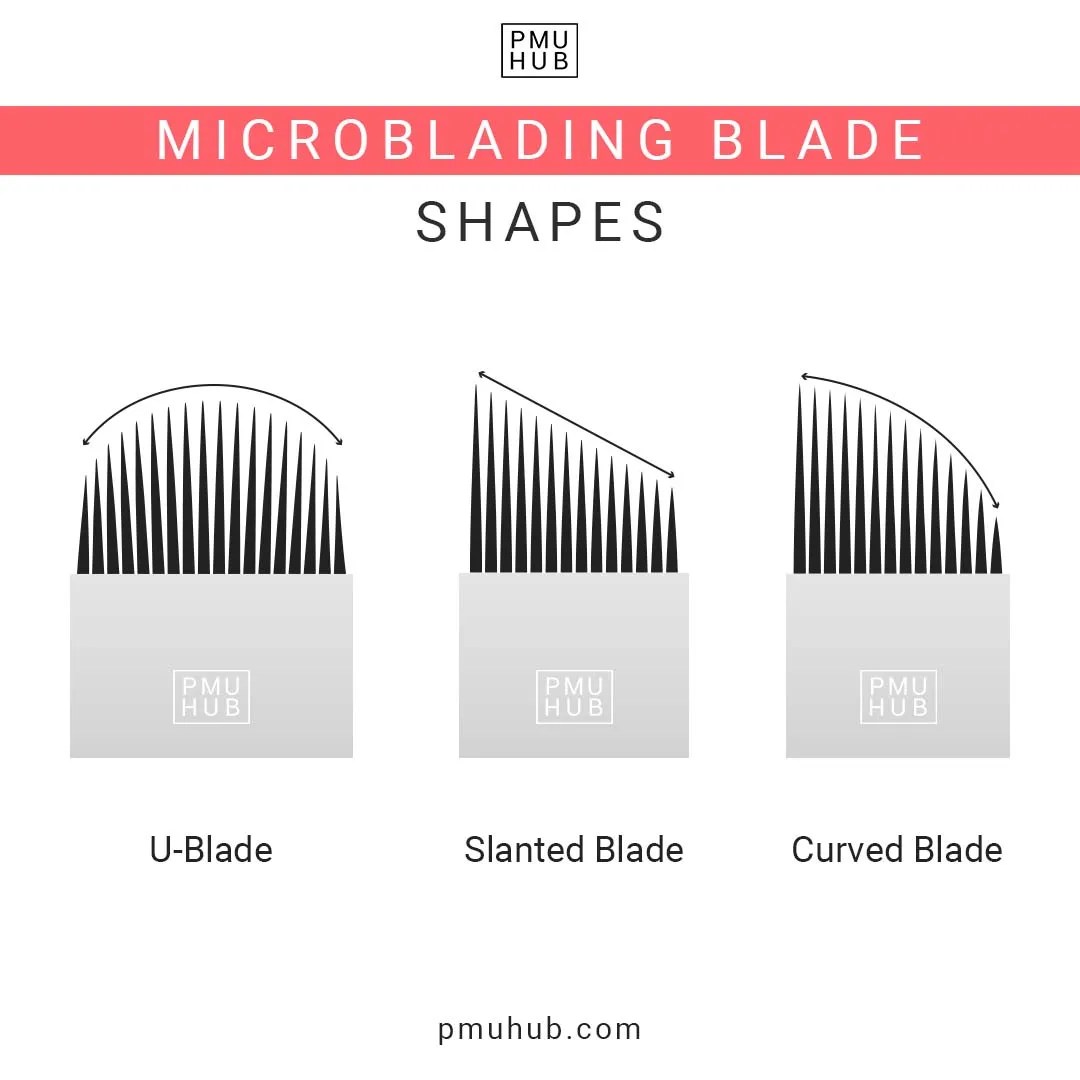 PMU HUB

MICROBLADING BLADE

SHAPES

PMU HUB

PMU HUB

PMU HUB

U-Blade

Slanted Blade

Curved Blade

pmuhub.com